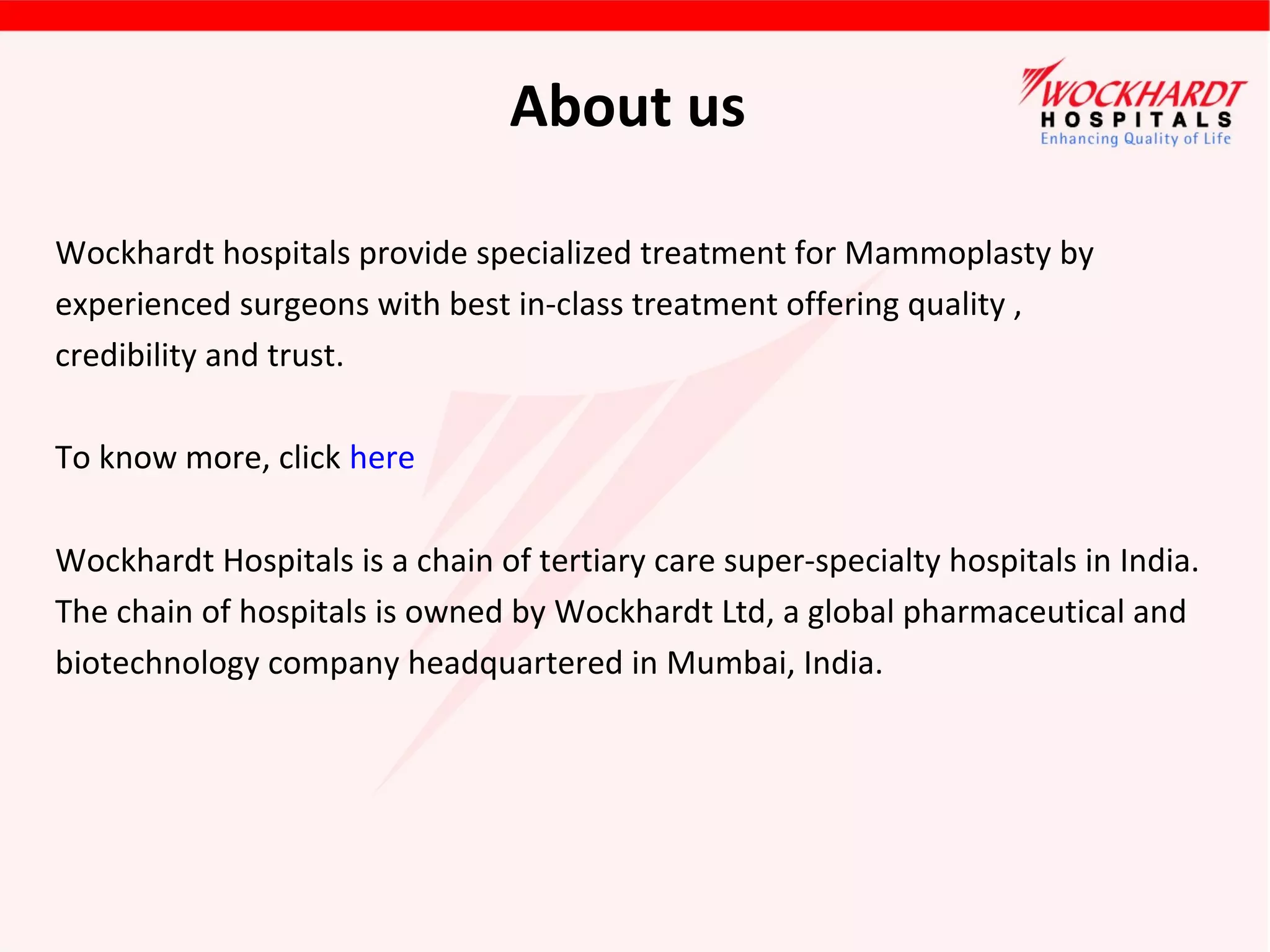 About us

WOCKHARDT
HOSPITALS
Enhancing Quality of Life

Wockhardt hospitals provide specialized treatment for Mammoplasty by experienced surgeons with best in-class treatment offering quality , credibility and trust.

To know more, click here

Wockhardt Hospitals is a chain of tertiary care super-specialty hospitals in India. The chain of hospitals is owned by Wockhardt Ltd, a global pharmaceutical and biotechnology company headquartered in Mumbai, India.